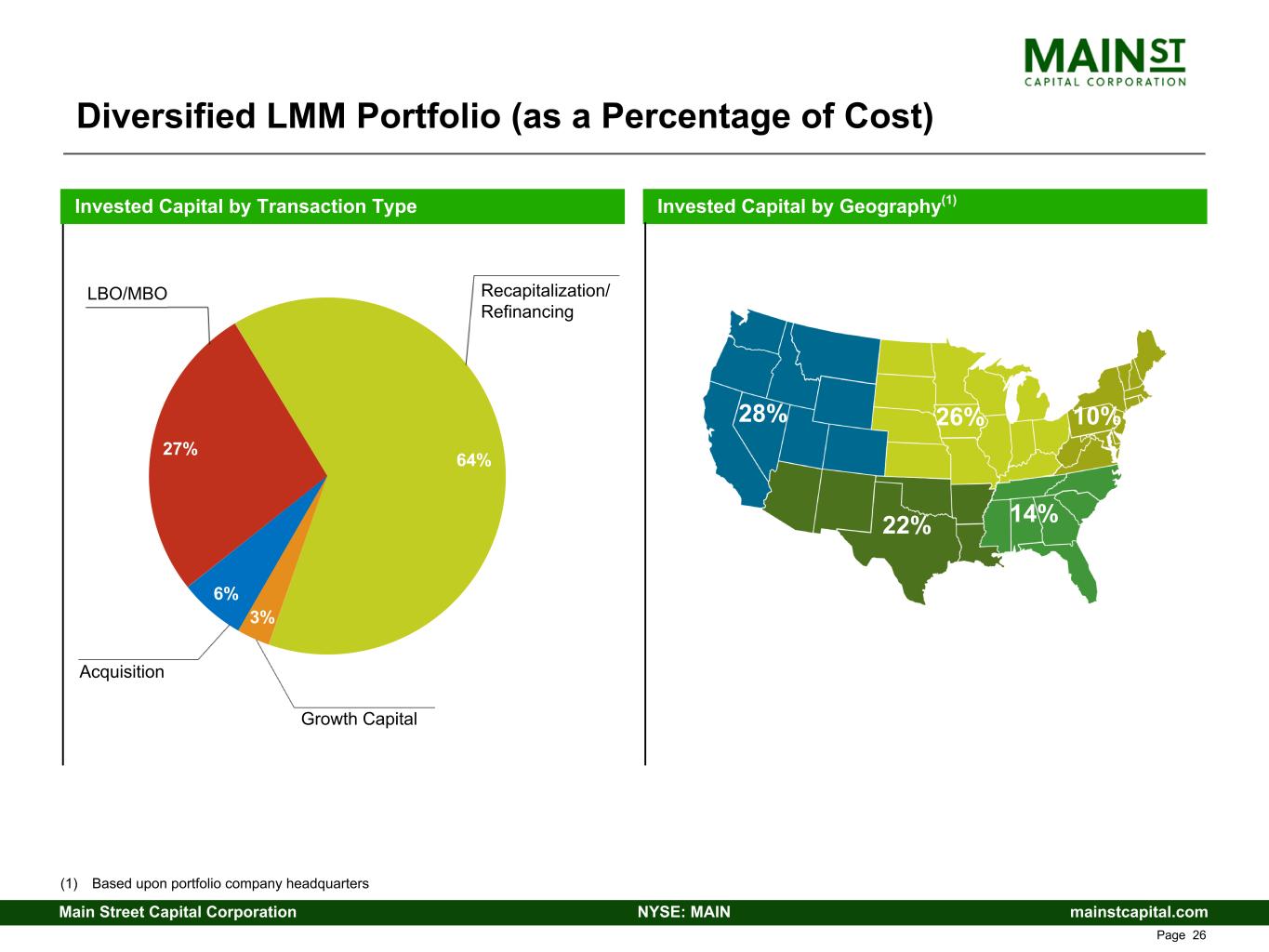 MAIN ST
CAPITAL CORPORATION

Diversified LMM Portfolio (as a Percentage of Cost)

Invested Capital by Transaction Type

LBO/MBO

Recapitalization/ Refinancing

27%

64%

6%

3%

Acquisition

Growth Capital

Invested Capital by Geography$^{(1)}$

28%

26%

10%

22%

14%

(1) Based upon portfolio company headquarters

Main Street Capital Corporation NYSE: MAIN mainstcapital.com

Page 26